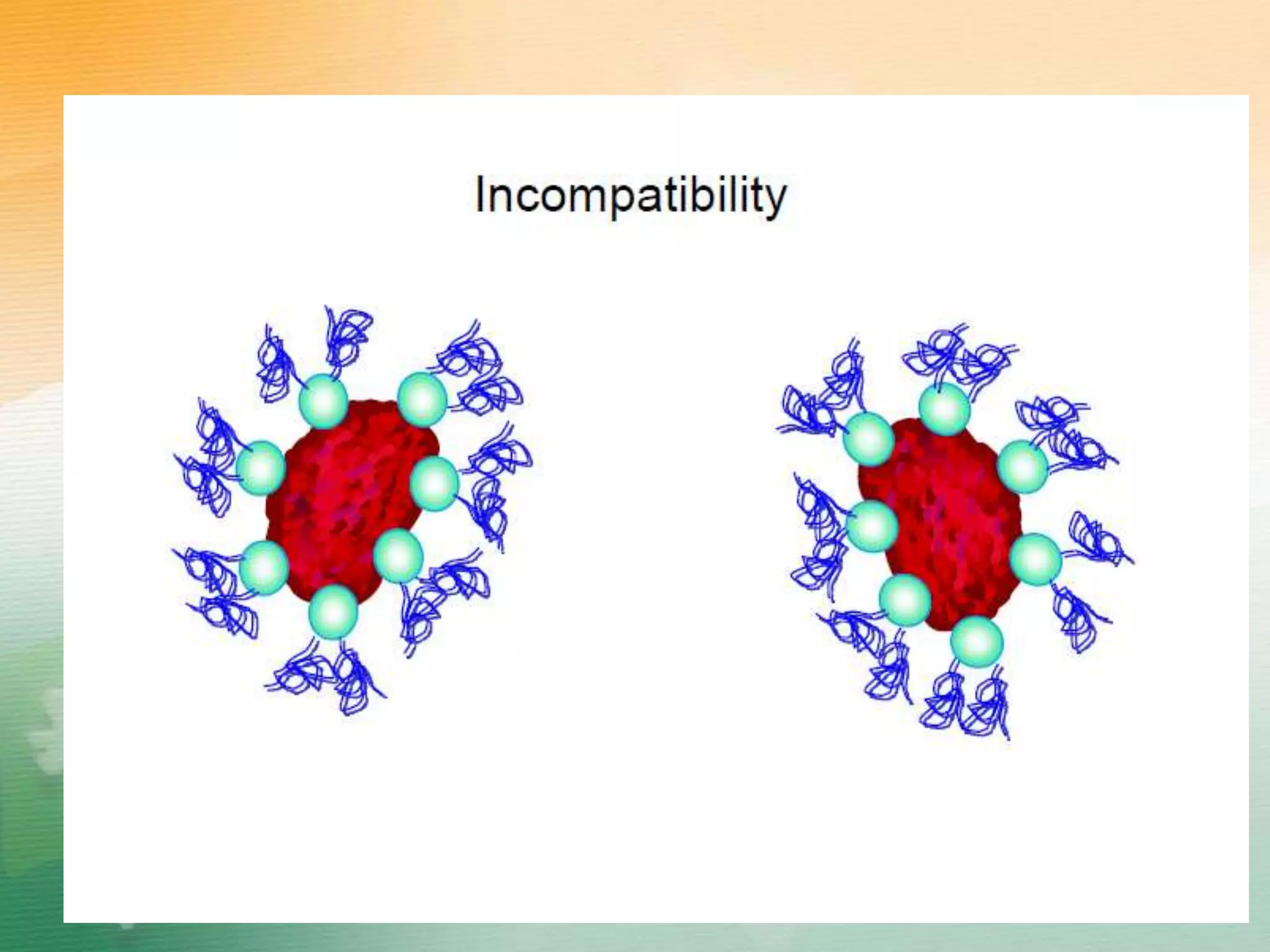 Incompatibility